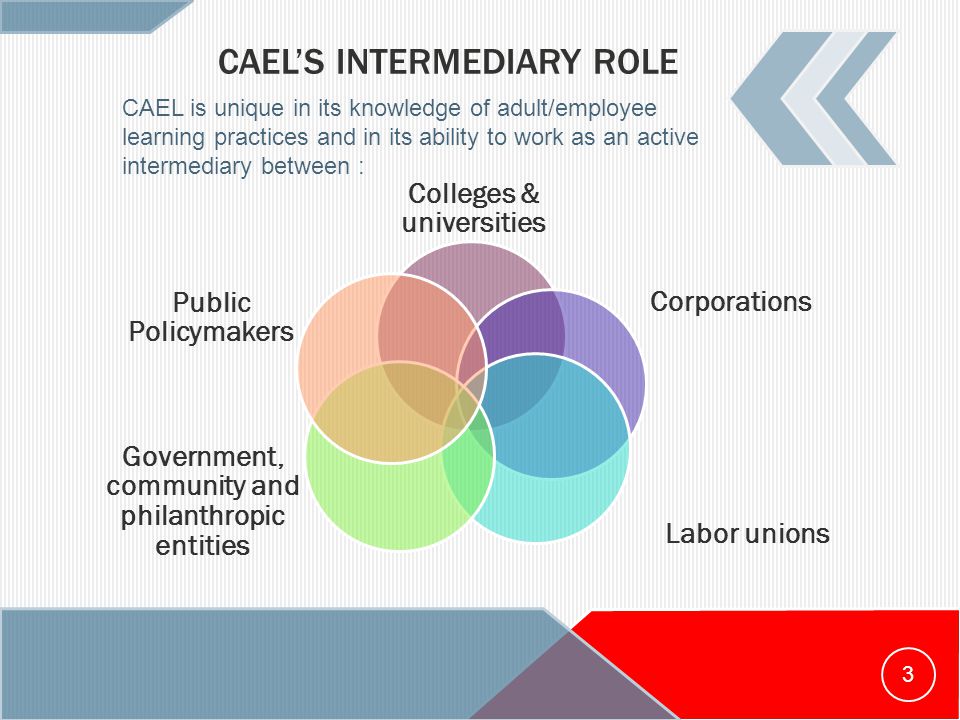 CAEL'S INTERMEDIARY ROLE

CAEL is unique in its knowledge of adult/employee learning practices and in its ability to work as an active intermediary between :

Colleges & universities

Corporations

Labor unions

Government, community and philanthropic entities

Public Policymakers

3